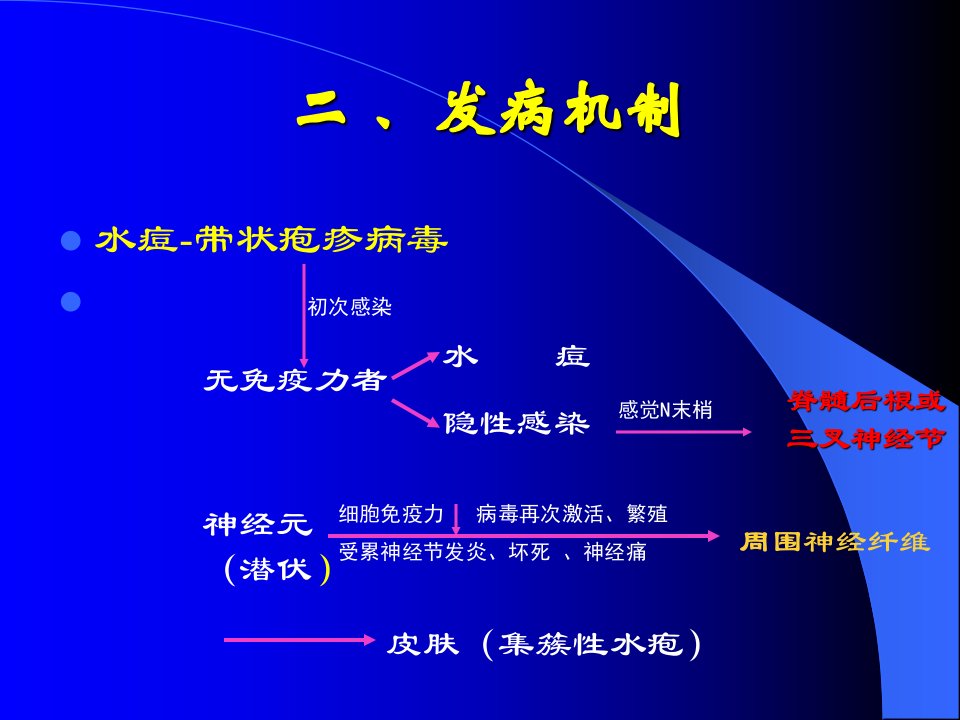 二、发病机制

水痘-带状疱疹病毒

初次感染

无免疫力者

水　　痘

隐性感染

感觉N末梢

脊髓后根或三叉神经节

神经元（潜伏）

细胞免疫力

病毒再次激活、繁殖

受累神经节发炎、坏死 、神经痛

周围神经纤维

皮肤（集簇性水疱）